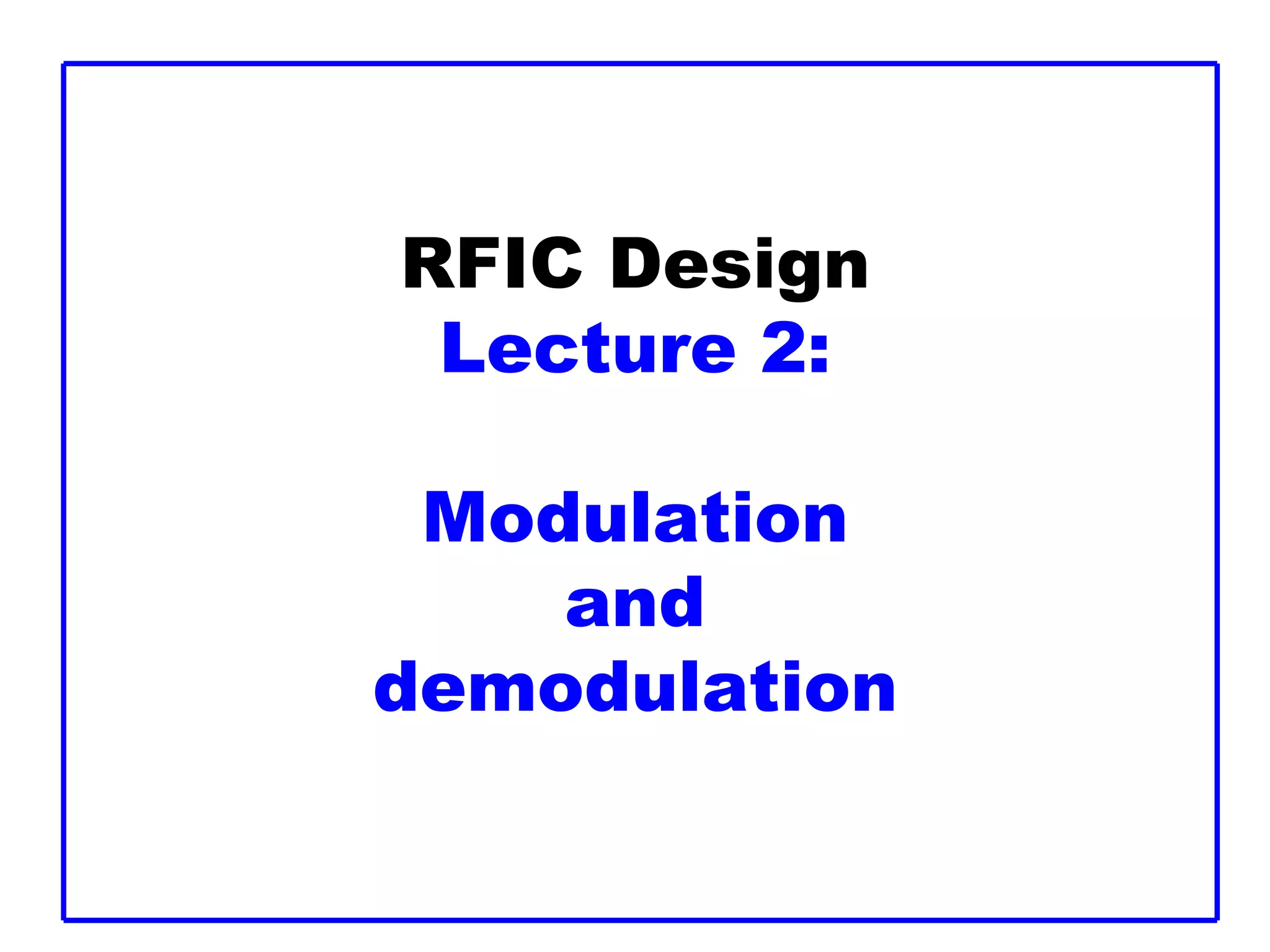 RFIC Design
Lecture 2:

Modulation
and
demodulation